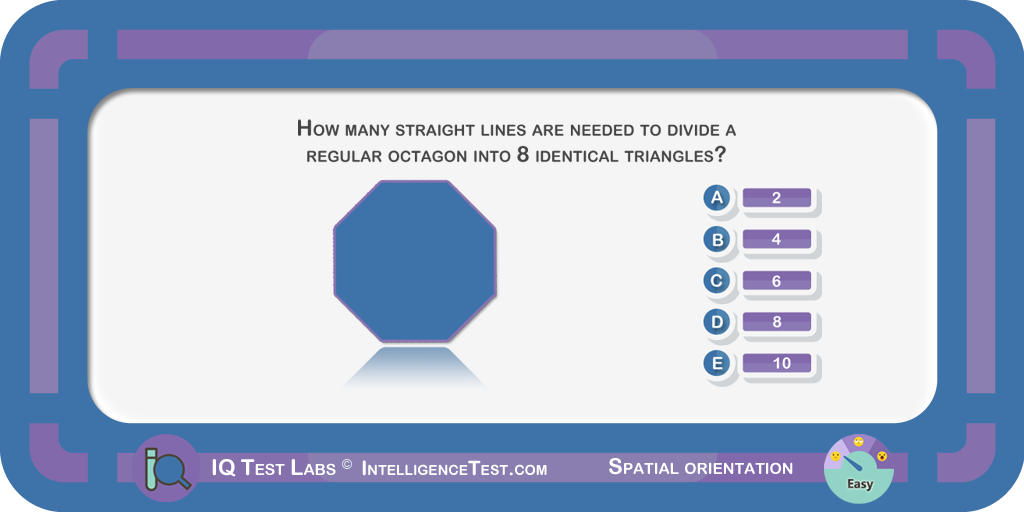 How many straight lines are needed to divide a regular octagon into 8 identical triangles?

A 2
B 4
C 6
D 8
E 10

IQ Test Labs © IntelligenceTest.com Spatial orientation

Easy